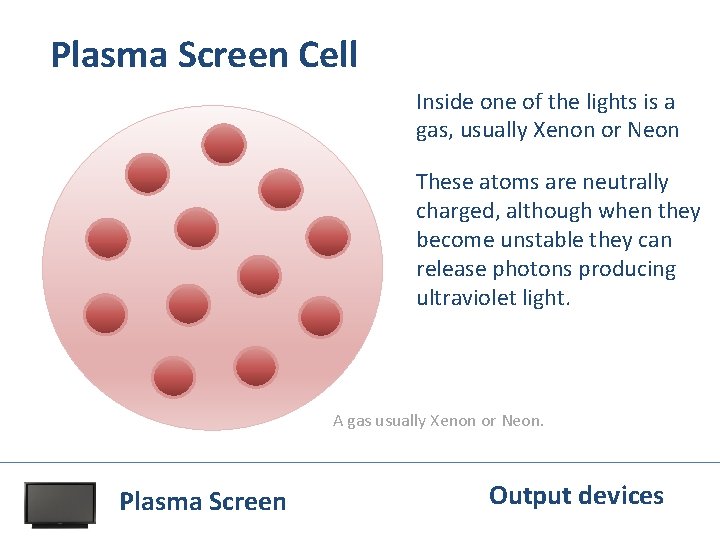 Plasma Screen Cell

Inside one of the lights is a gas, usually Xenon or Neon

These atoms are neutrally charged, although when they become unstable they can release photons producing ultraviolet light.

A gas usually Xenon or Neon.

Plasma Screen

Output devices